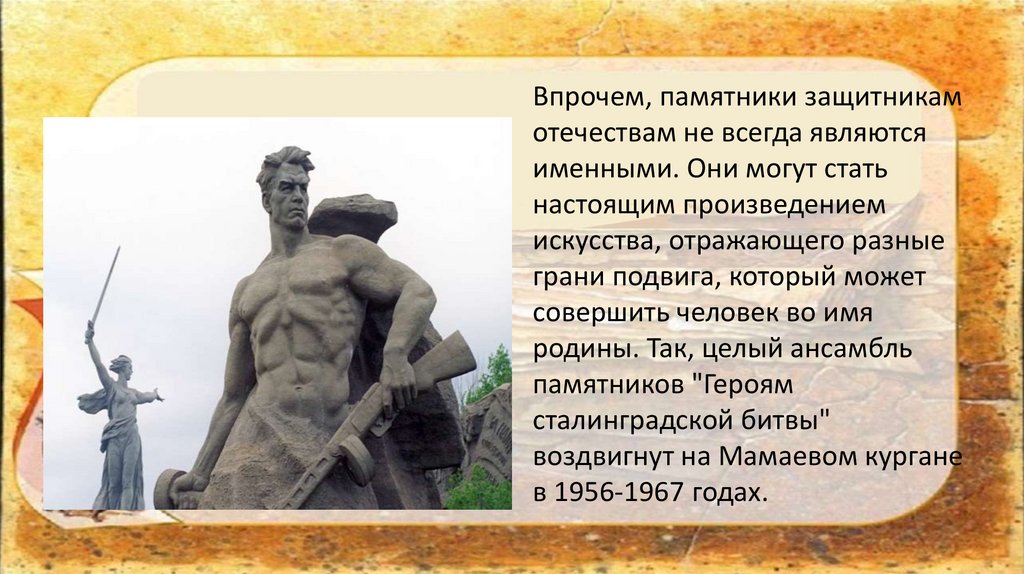 Впрочем, памятники защитникам отечествам не всегда являются именными. Они могут стать настоящим произведением искусства, отражающего разные грани подвига, который может совершить человек во имя родины. Так, целый ансамбль памятников "Героям сталинградской битвы" воздвигнут на Мамаевом кургане в 1956-1967 годах.